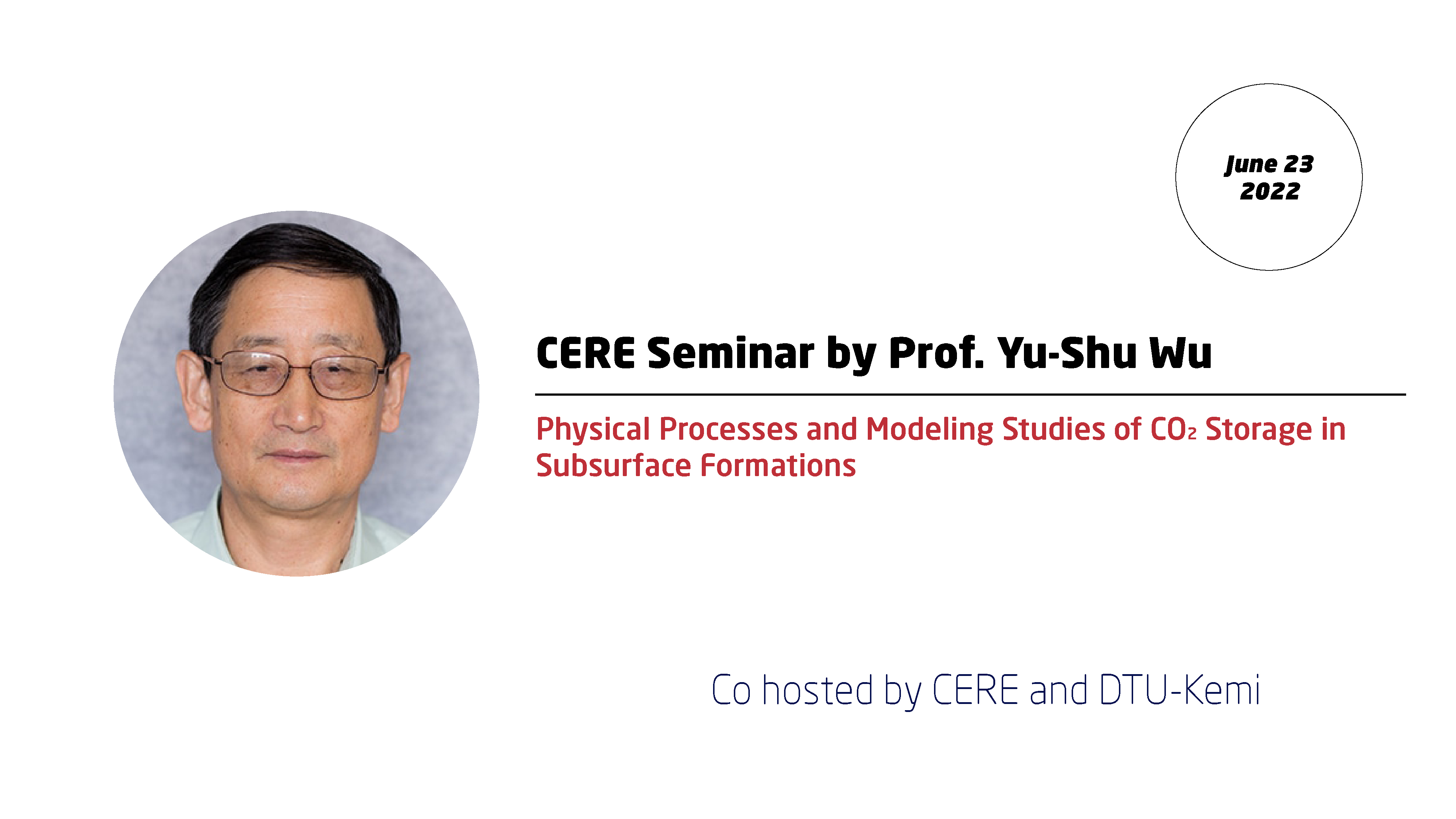 June 23
2022

CERE Seminar by Prof. Yu-Shu Wu

Physical Processes and Modeling Studies of $CO_2$ Storage in Subsurface Formations

Co hosted by CERE and DTU-Kemi